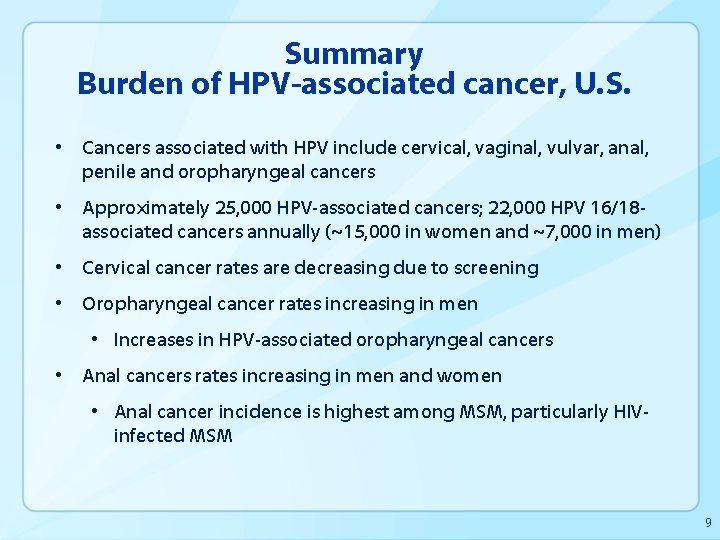 Summary
Burden of HPV-associated cancer, U.S.

• Cancers associated with HPV include cervical, vaginal, vulvar, anal, penile and oropharyngeal cancers

• Approximately 25,000 HPV-associated cancers; 22,000 HPV 16/18-associated cancers annually (~15,000 in women and ~7,000 in men)

• Cervical cancer rates are decreasing due to screening

• Oropharyngeal cancer rates increasing in men

• Increases in HPV-associated oropharyngeal cancers

• Anal cancers rates increasing in men and women

• Anal cancer incidence is highest among MSM, particularly HIV-infected MSM

9